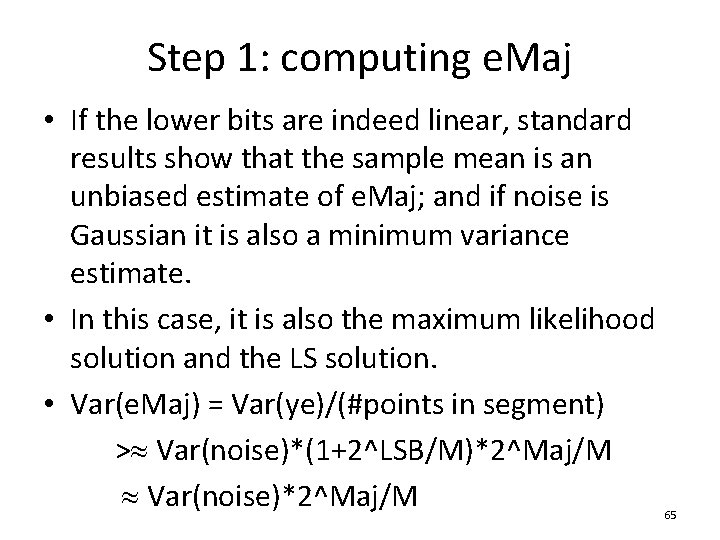 Step 1: computing eMaj

• If the lower bits are indeed linear, standard results show that the sample mean is an unbiased estimate of eMaj; and if noise is Gaussian it is also a minimum variance estimate.

• In this case, it is also the maximum likelihood solution and the LS solution.

• Var(eMaj) = Var(ye)/(#points in segment)
>≈ Var(noise)*(1+2^LSB/M)*2^Maj/M
≈ Var(noise)*2^Maj/M

65